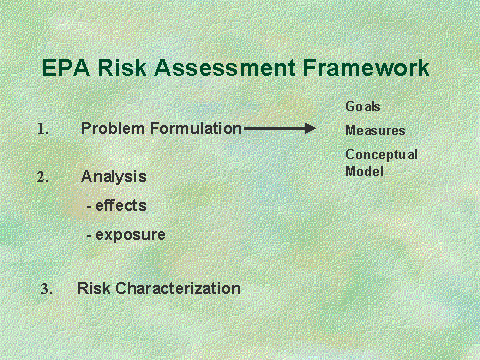 EPA Risk Assessment Framework

1. Problem Formulation

Goals

Measures

Conceptual Model

2. Analysis

- effects

- exposure

3. Risk Characterization